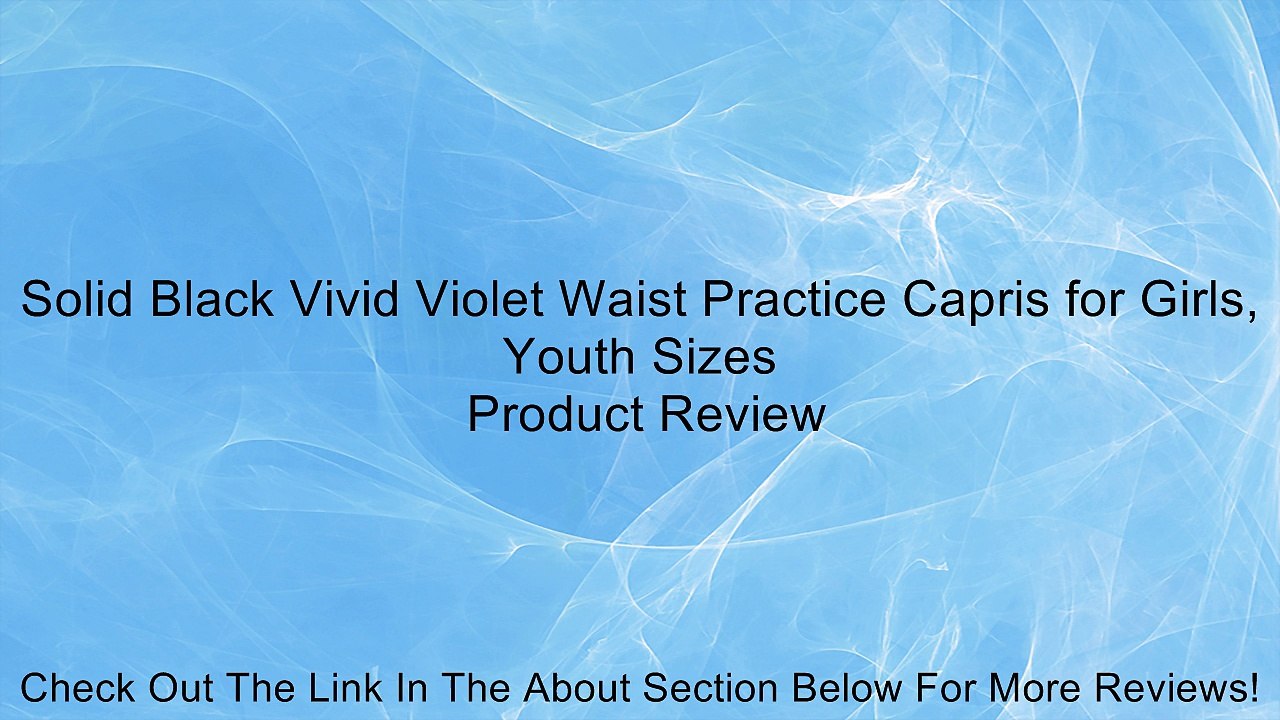 Solid Black Vivid Violet Waist Practice Capris for Girls, Youth Sizes
Product Review

Check Out The Link In The About Section Below For More Reviews!